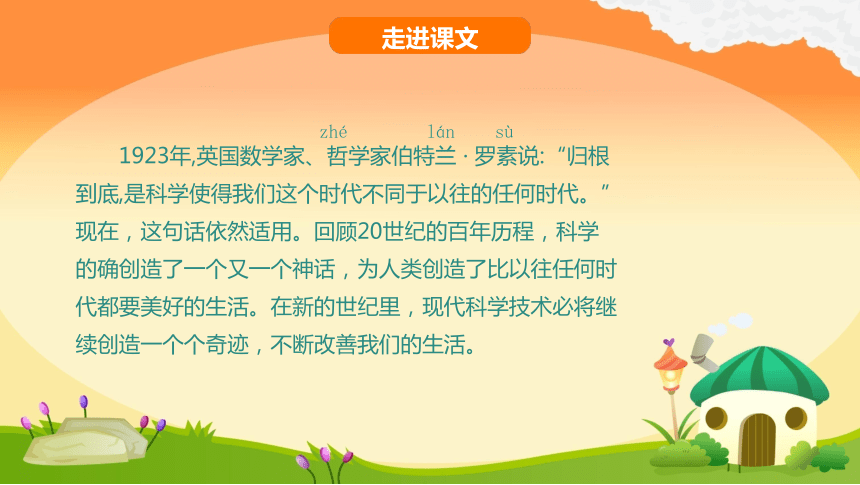 走进课文

zhé lán sù
1923年,英国数学家、哲学家伯特兰 · 罗素说:“归根到底,是科学使得我们这个时代不同于以往的任何时代。”现在，这句话依然适用。回顾20世纪的百年历程，科学的确创造了一个又一个神话，为人类创造了比以往任何时代都要美好的生活。在新的世纪里，现代科学技术必将继续创造一个个奇迹，不断改善我们的生活。